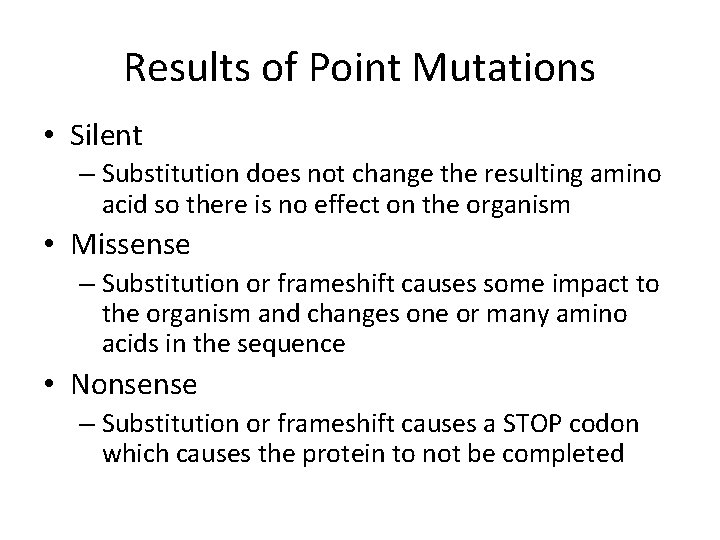 Results of Point Mutations

• Silent
– Substitution does not change the resulting amino acid so there is no effect on the organism

• Missense
– Substitution or frameshift causes some impact to the organism and changes one or many amino acids in the sequence

• Nonsense
– Substitution or frameshift causes a STOP codon which causes the protein to not be completed